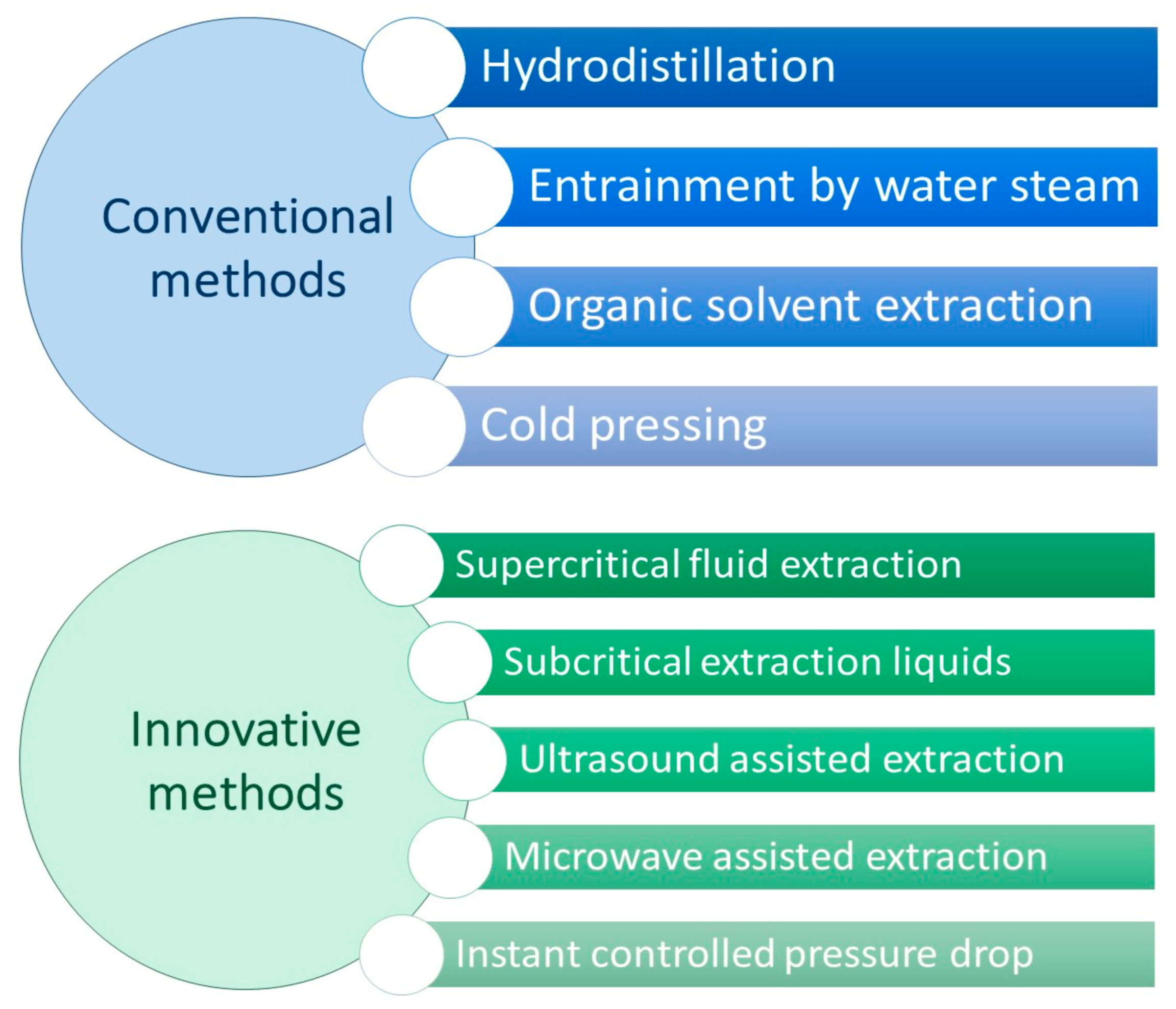 Conventional methods

Hydrodistillation

Entrainment by water steam

Organic solvent extraction

Cold pressing

Innovative methods

Supercritical fluid extraction

Subcritical extraction liquids

Ultrasound assisted extraction

Microwave assisted extraction

Instant controlled pressure drop